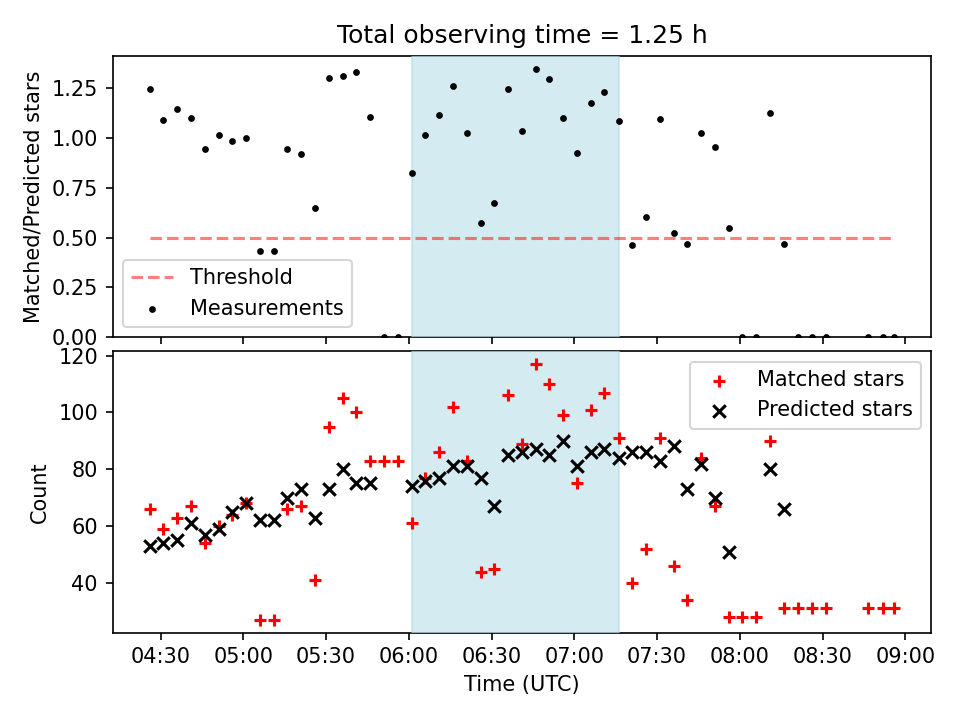 Total observing time = 1.25 h

Matched/Predicted stars

1.25
1.00
0.75
0.50
0.25
0.00

Threshold
Measurements

Count

120
100
80
60
40

Matched stars
Predicted stars

04:30 05:00 05:30 06:00 06:30 07:00 07:30 08:00 08:30 09:00

Time (UTC)